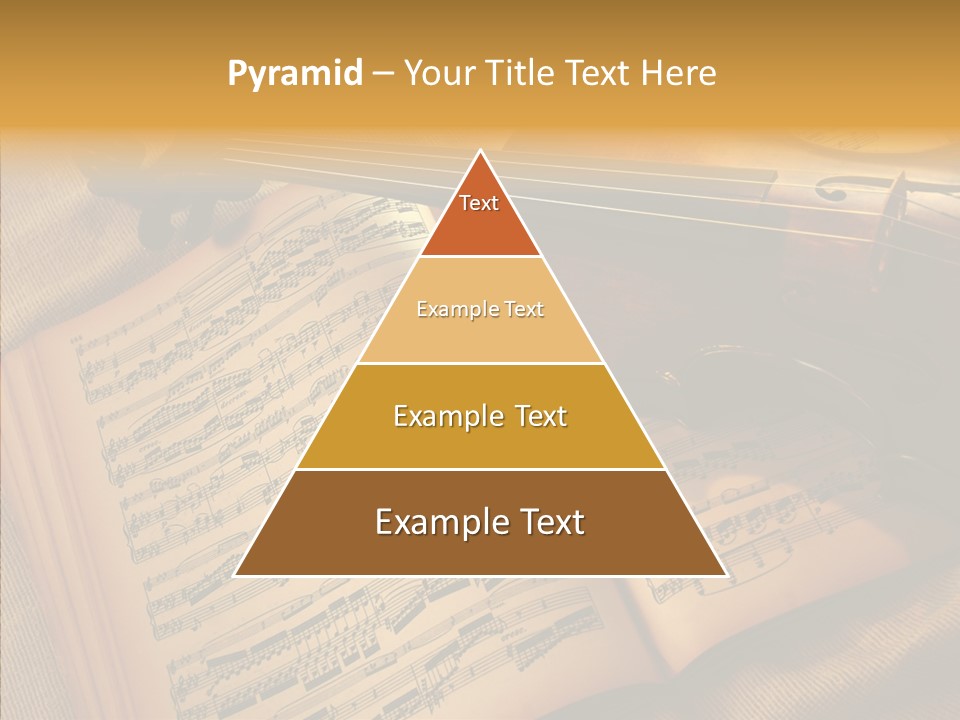 Pyramid – Your Title Text Here

Text

Example Text

Example Text

Example Text